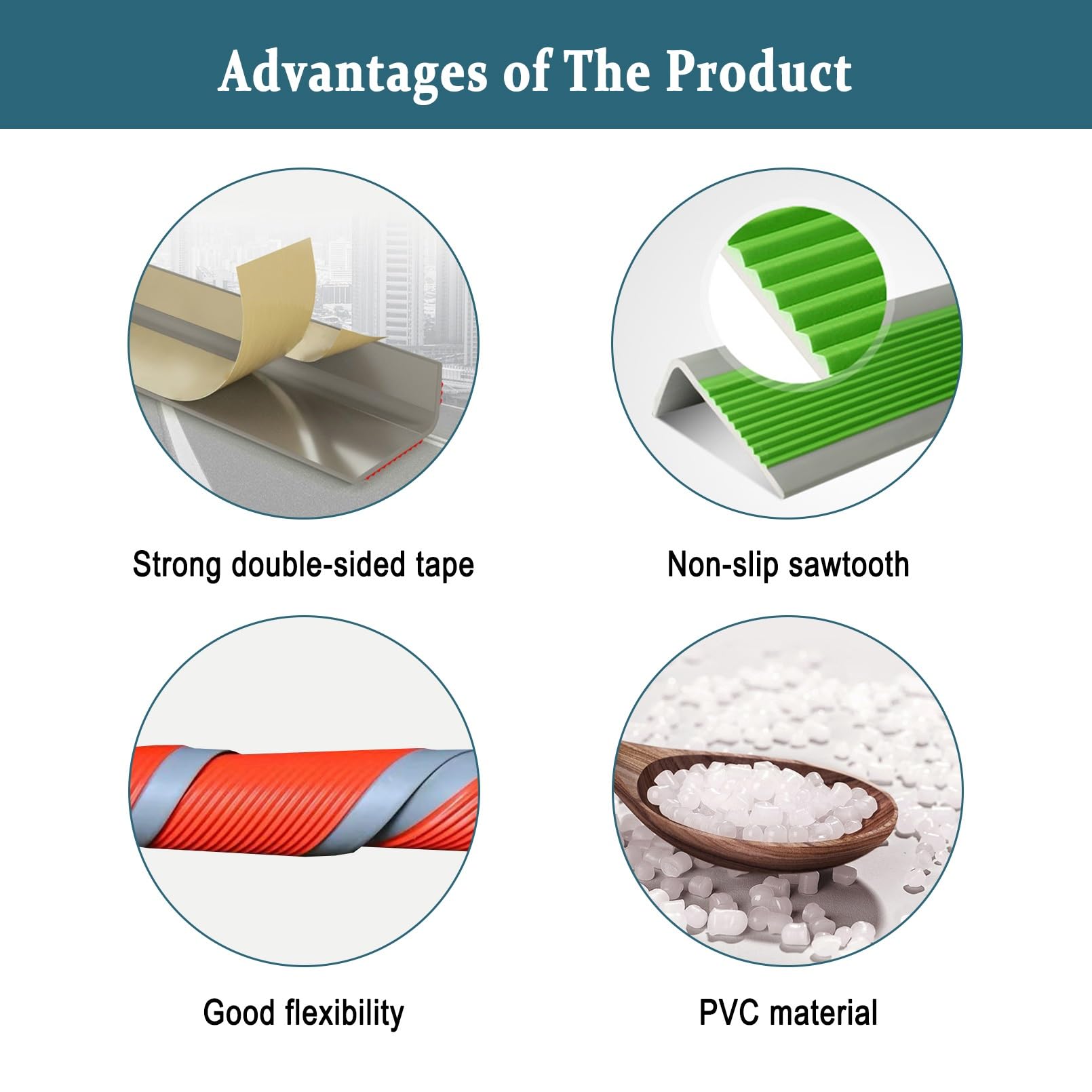 Advantages of The Product

Strong double-sided tape

Non-slip sawtooth

Good flexibility

PVC material